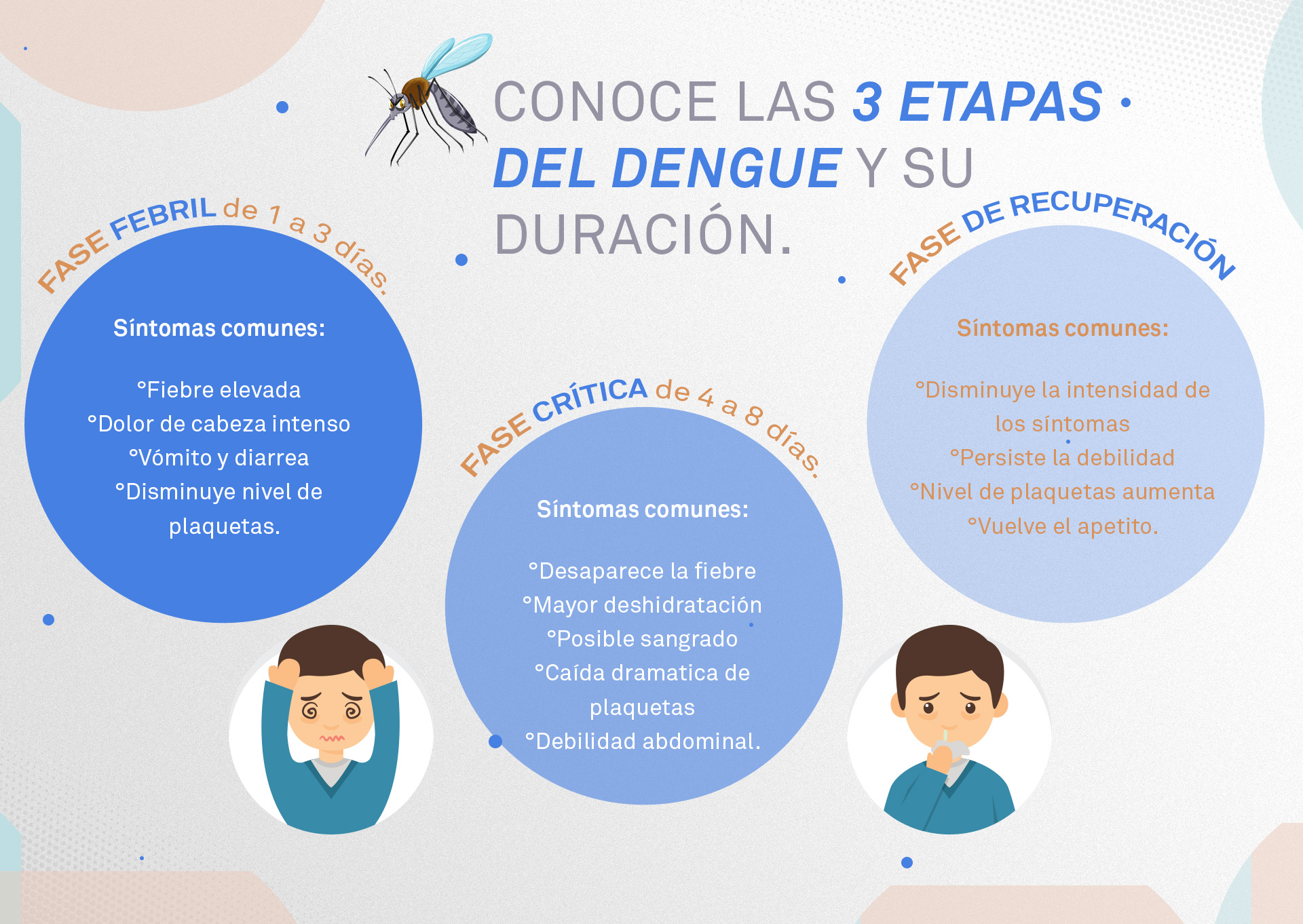 CONOCE LAS 3 ETAPAS DEL DENGUE Y SU DURACIÓN.

FASE FEBRIL de 1 a 3 días.

Síntomas comunes:

°Fiebre elevada
°Dolor de cabeza intenso
°Vómito y diarrea
°Disminuye nivel de plaquetas.

FASE CRÍTICA de 4 a 8 días.

Síntomas comunes:

°Desaparece la fiebre
°Mayor deshidratación
°Posible sangrado
°Caída dramatica de plaquetas
°Debilidad abdominal.

FASE DE RECUPERACIÓN

Síntomas comunes:

°Disminuye la intensidad de los síntomas
°Persiste la debilidad
°Nivel de plaquetas aumenta
°Vuelve el apetito.